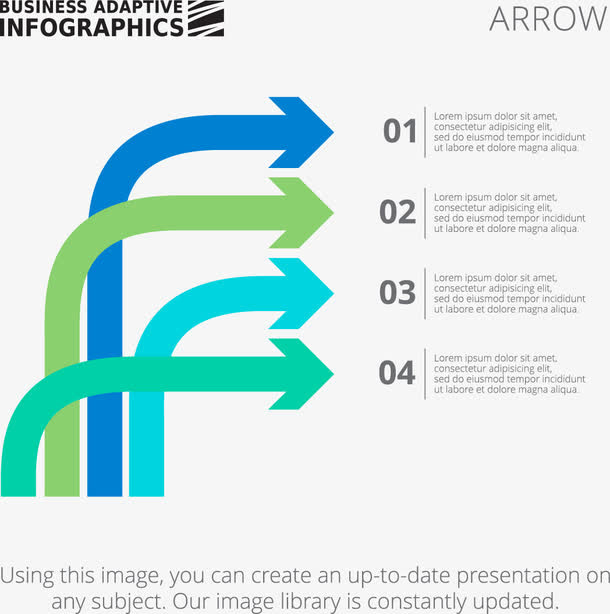 BUSINESS ADAPTIVE
INFOGRAPHICS

ARROW

01 Lorem ipsum dolor sit amet, consectetur adipisicing elit, sed do eiusmod tempor incididunt ut labore et dolore magna aliqua.

02 Lorem ipsum dolor sit amet, consectetur adipisicing elit, sed do eiusmod tempor incididunt ut labore et dolore magna aliqua.

03 Lorem ipsum dolor sit amet, consectetur adipisicing elit, sed do eiusmod tempor incididunt ut labore et dolore magna aliqua.

04 Lorem ipsum dolor sit amet, consectetur adipisicing elit, sed do eiusmod tempor incididunt ut labore et dolore magna aliqua.

Using this image, you can create an up-to-date presentation on any subject. Our image library is constantly updated.